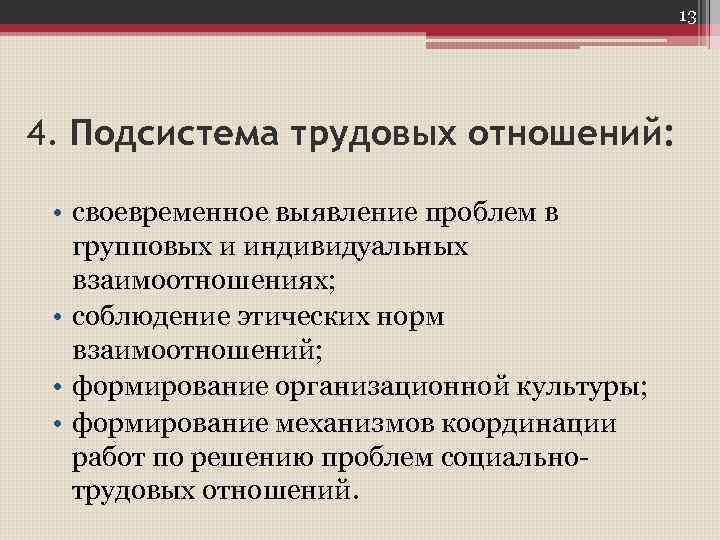 13

4. Подсистема трудовых отношений:

• своевременное выявление проблем в групповых и индивидуальных взаимоотношениях;
• соблюдение этических норм взаимоотношений;
• формирование организационной культуры;
• формирование механизмов координации работ по решению проблем социально-трудовых отношений.